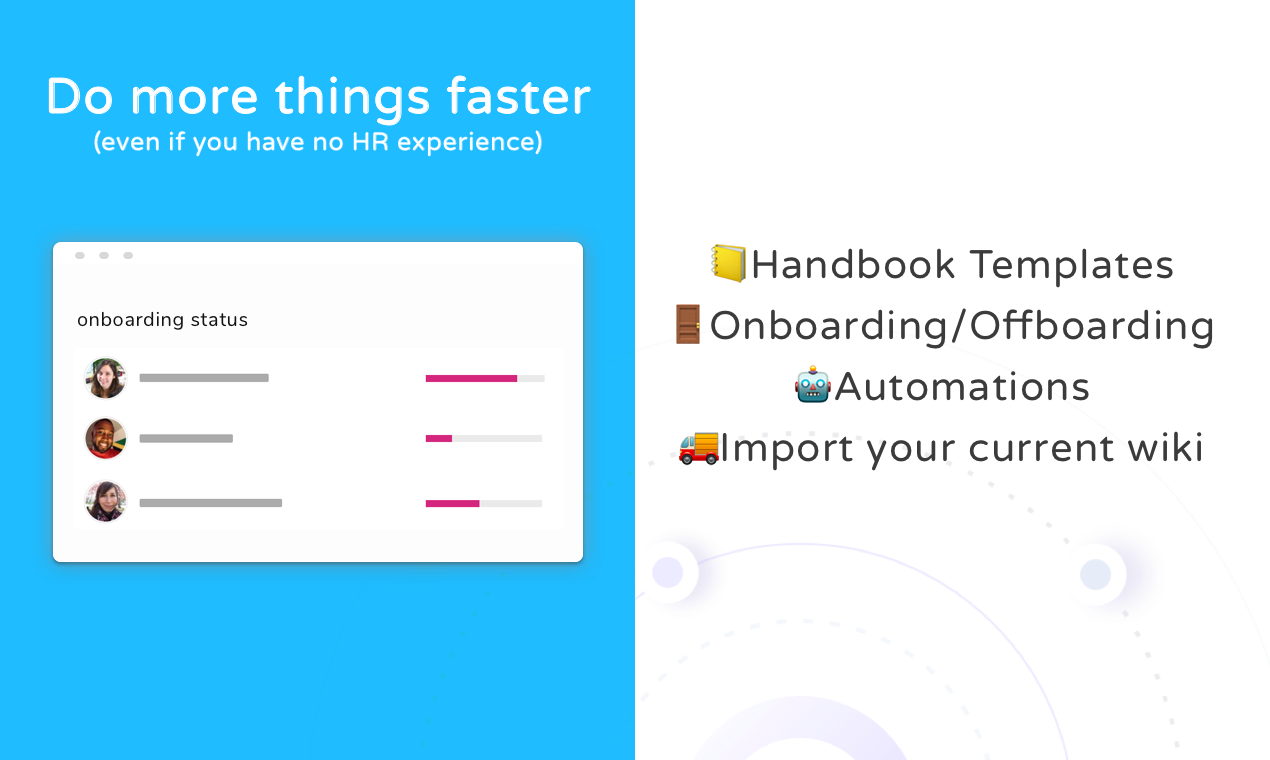 Do more things faster
(even if you have no HR experience)

onboarding status

📒Handbook Templates
🚪Onboarding/Offboarding
🤖Automations
🚚Import your current wiki